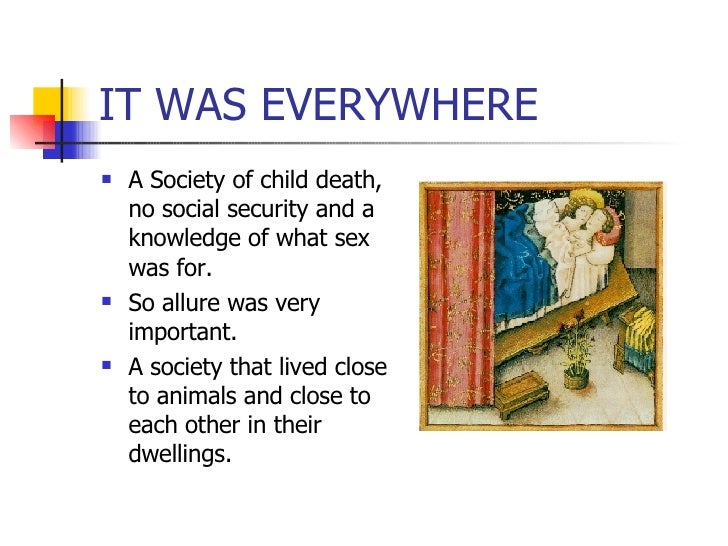 IT WAS EVERYWHERE

- A Society of child death, no social security and a knowledge of what sex was for.
- So allure was very important.
- A society that lived close to animals and close to each other in their dwellings.